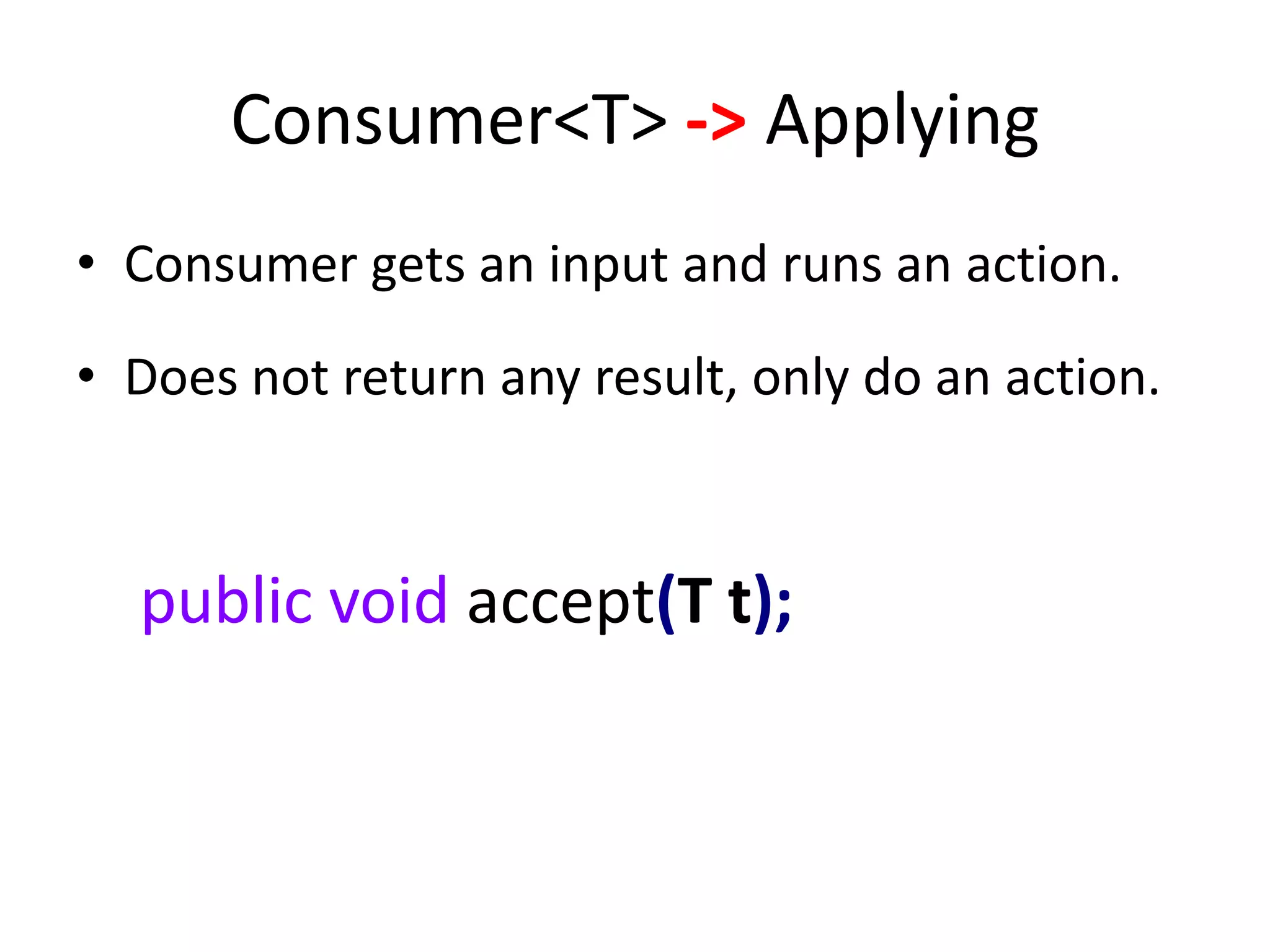 Consumer<T> -> Applying

• Consumer gets an input and runs an action.

• Does not return any result, only do an action.

public void accept(T t);